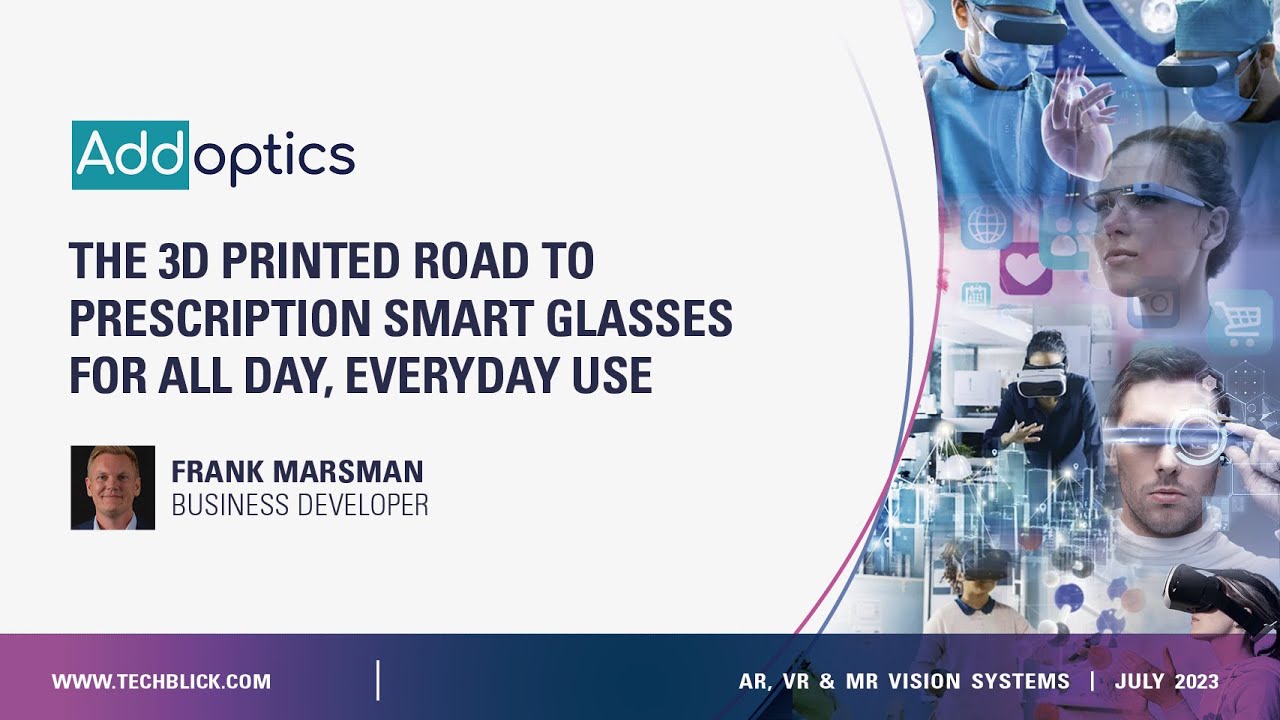 Addoptics

THE 3D PRINTED ROAD TO PRESCRIPTION SMART GLASSES FOR ALL DAY, EVERYDAY USE

FRANK MARSMAN
BUSINESS DEVELOPER

WWW.TECHBLICK.COM

AR, VR & MR VISION SYSTEMS | JULY 2023